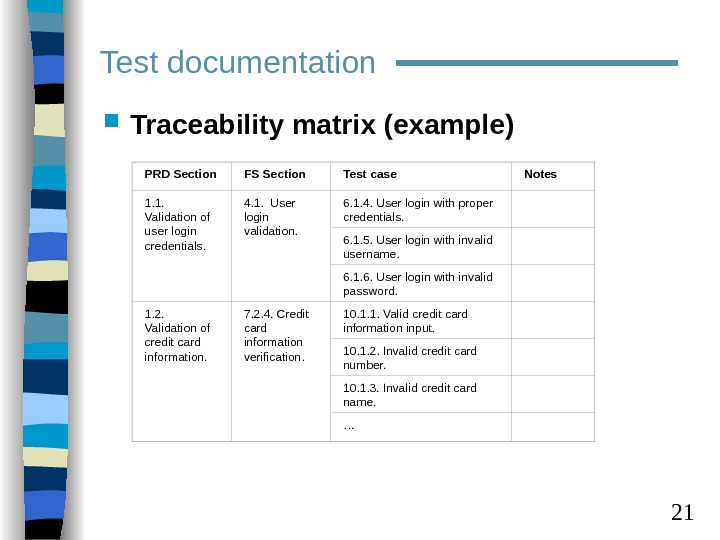 Test documentation

Traceability matrix (example)

| PRD Section | FS Section | Test case | Notes |
|---|---|---|---|
| 1.1. Validation of user login credentials. | 4.1. User login validation. | 6.1.4. User login with proper credentials. | |
| | | 6.1.5. User login with invalid username. | |
| | | 6.1.6. User login with invalid password. | |
| 1.2. Validation of credit card information. | 7.2.4. Credit card information verification. | 10.1.1. Valid credit card information input. | |
| | | 10.1.2. Invalid credit card number. | |
| | | 10.1.3. Invalid credit card name. | |
| | | ... | |

21